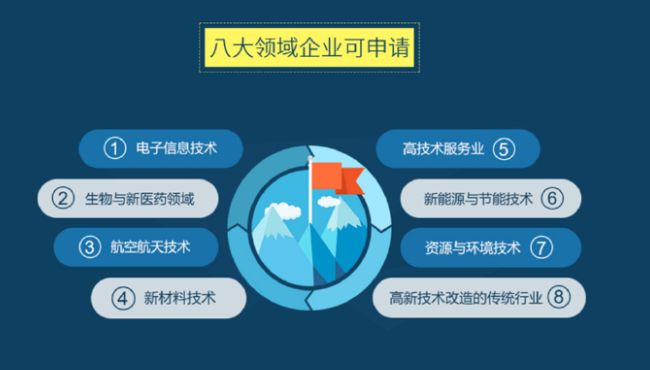 八大领域企业可申请

① 电子信息技术

② 生物与新医药领域

③ 航空航天技术

④ 新材料技术

高技术服务业 ⑤

新能源与节能技术 ⑥

资源与环境技术 ⑦

高新技术改造的传统行业 ⑧